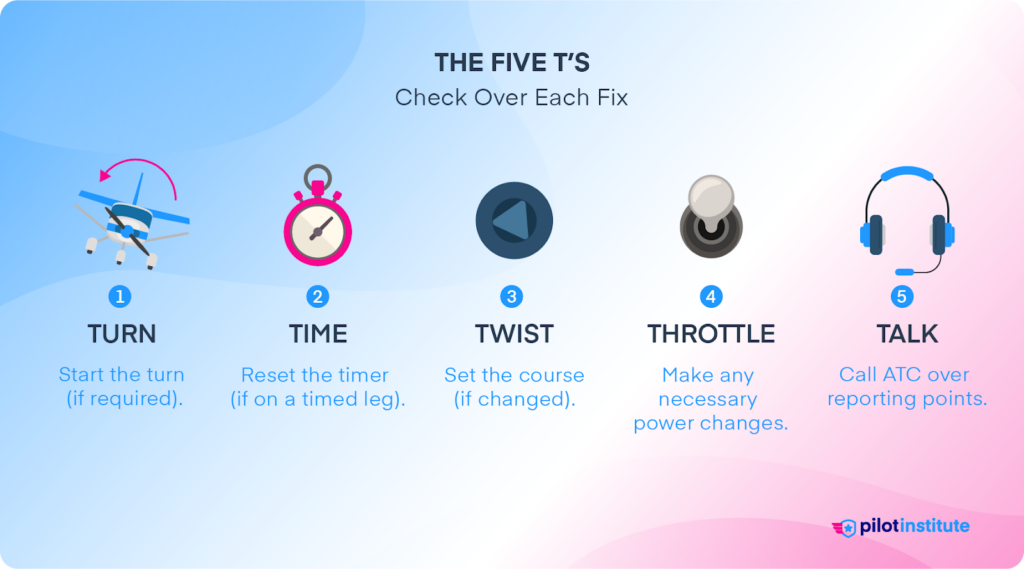 THE FIVE T'S
Check Over Each Fix

1
TURN
Start the turn (if required).

2
TIME
Reset the timer (if on a timed leg).

3
TWIST
Set the course (if changed).

4
THROTTLE
Make any necessary power changes.

5
TALK
Call ATC over reporting points.

pilotinstitute